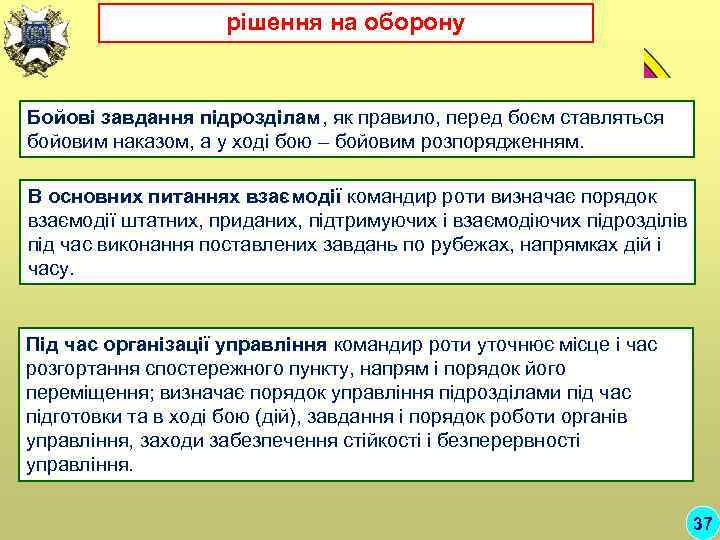 рішення на оборону

Бойові завдання підрозділам, як правило, перед боєм ставляться бойовим наказом, а у ході бою – бойовим розпорядженням.

В основних питаннях взаємодії командир роти визначає порядок взаємодії штатних, приданих, підтримуючих і взаємодіючих підрозділів під час виконання поставлених завдань по рубежах, напрямках дій і часу.

Під час організації управління командир роти уточнює місце і час розгортання спостережного пункту, напрям і порядок його переміщення; визначає порядок управління підрозділами під час підготовки та в ході бою (дій), завдання і порядок роботи органів управління, заходи забезпечення стійкості і безперервності управління.

37